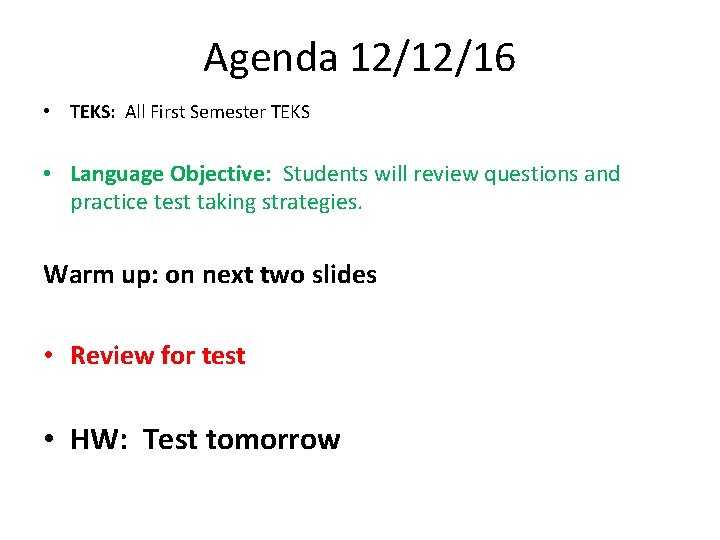 Agenda 12/12/16

• TEKS: All First Semester TEKS

• Language Objective: Students will review questions and practice test taking strategies.

Warm up: on next two slides

• Review for test

• HW: Test tomorrow